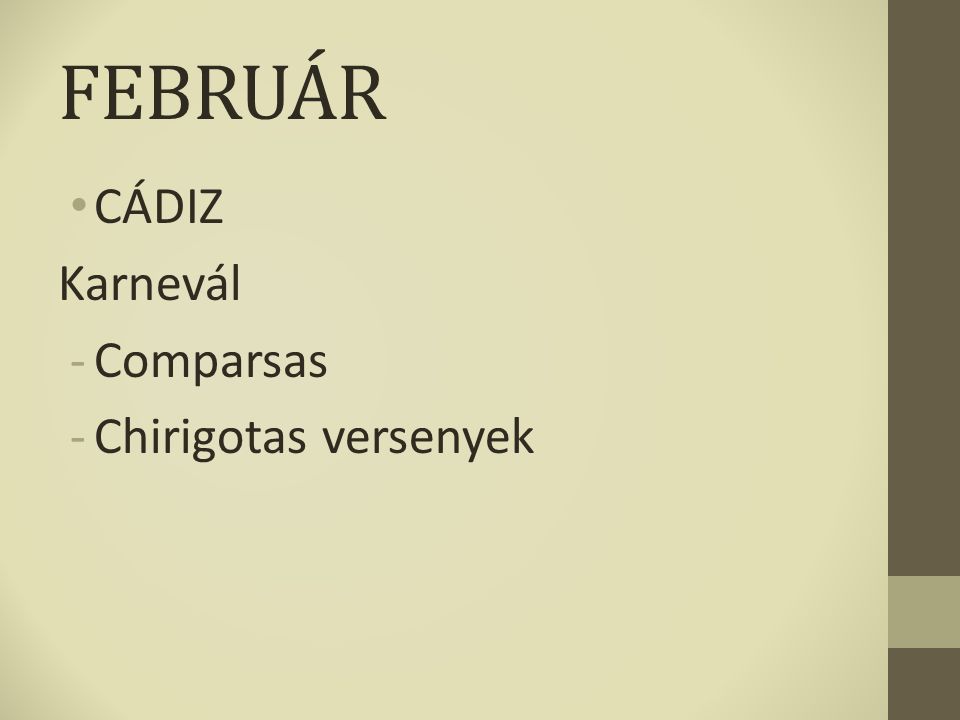 FEBRUÁR

• CÁDIZ

Karnevál

- Comparsas

- Chirigotas versenyek